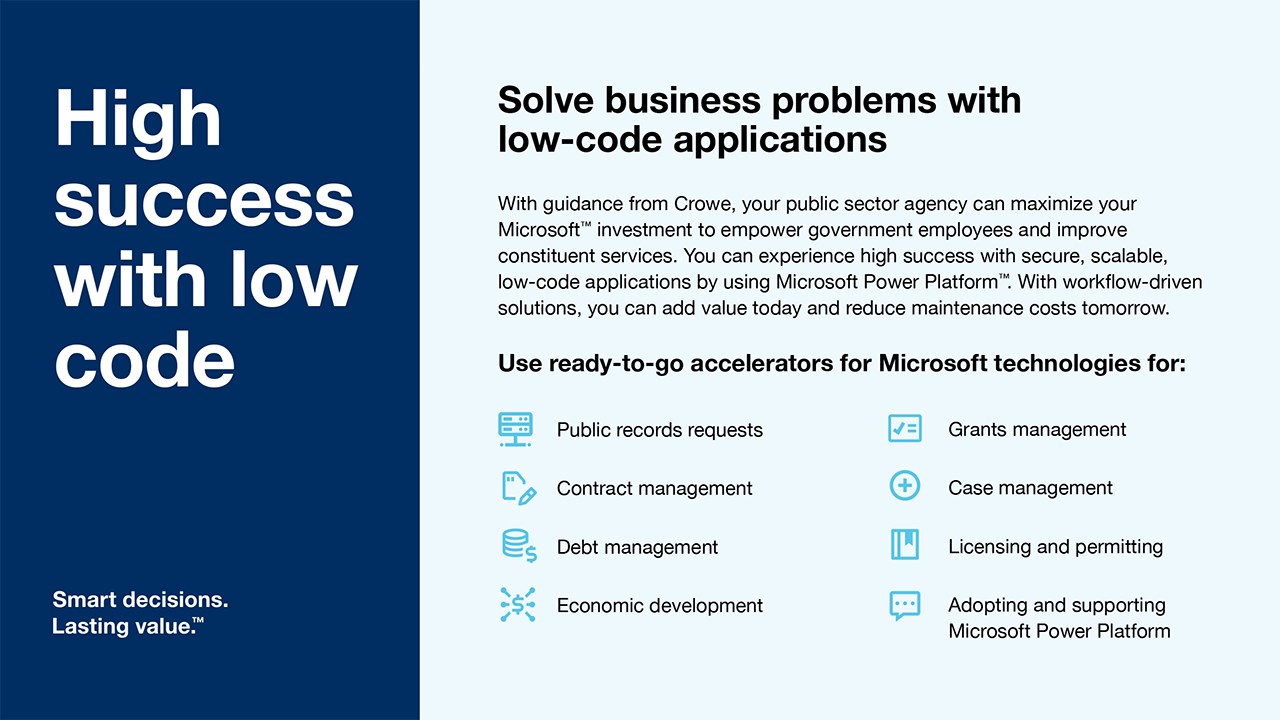 High success with low code

Smart decisions.
Lasting value.™

Solve business problems with low-code applications

With guidance from Crowe, your public sector agency can maximize your Microsoft™ investment to empower government employees and improve constituent services. You can experience high success with secure, scalable, low-code applications by using Microsoft Power Platform™. With workflow-driven solutions, you can add value today and reduce maintenance costs tomorrow.

Use ready-to-go accelerators for Microsoft technologies for:

Public records requests

Contract management

Debt management

Economic development

Grants management

Case management

Licensing and permitting

Adopting and supporting Microsoft Power Platform